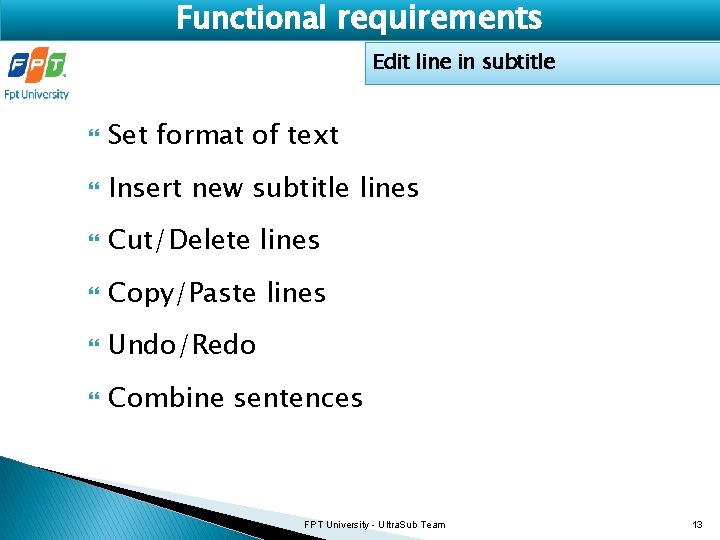 Functional requirements

FPT
Fpt University

Edit line in subtitle

Set format of text

Insert new subtitle lines

Cut/Delete lines

Copy/Paste lines

Undo/Redo

Combine sentences

FPT University - UltraSub Team

13